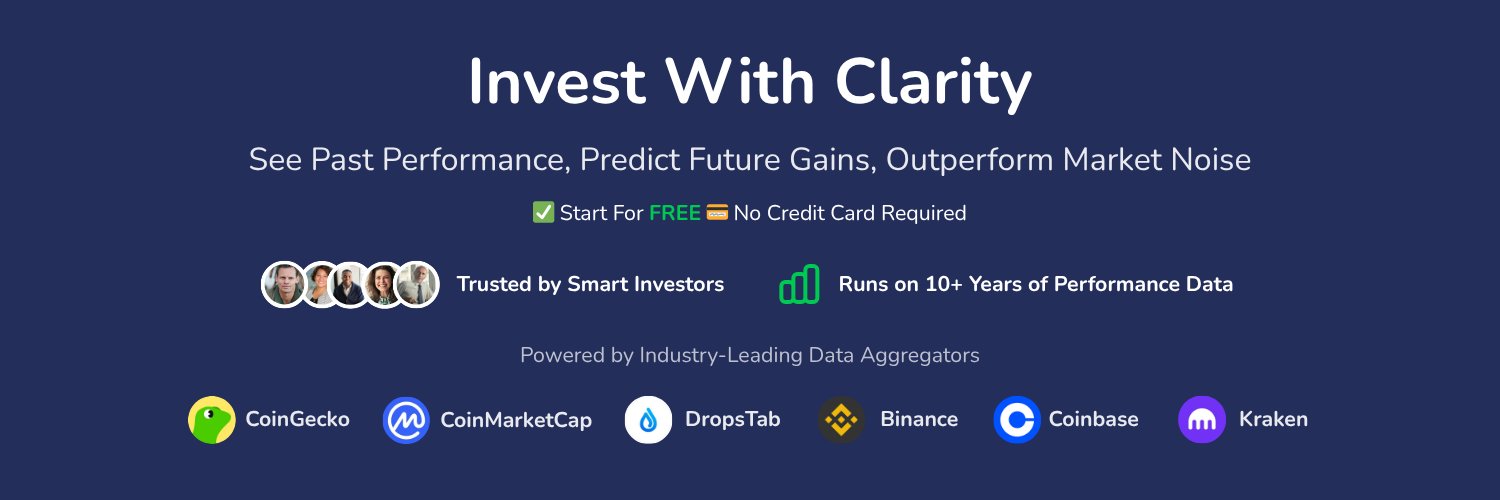 Invest With Clarity

See Past Performance, Predict Future Gains, Outperform Market Noise

✅ Start For FREE 💳 No Credit Card Required

Trusted by Smart Investors

Runs on 10+ Years of Performance Data

Powered by Industry-Leading Data Aggregators

CoinGecko CoinMarketCap DropsTab Binance Coinbase Kraken